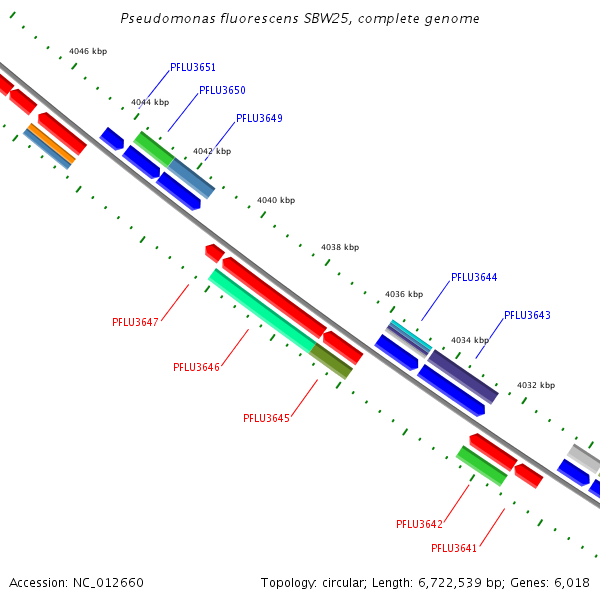 Pseudomonas fluorescens SBW25, complete genome

4046 kbp
PFLU3651
PFLU3650
4044 kbp
PFLU3649
4042 kbp
4040 kbp
4038 kbp
PFLU3644
4036 kbp
PFLU3643
4034 kbp
4032 kbp
PFLU3647
PFLU3646
PFLU3645
PFLU3642
PFLU3641

Accession: NC_012660

Topology: circular; Length: 6,722,539 bp; Genes: 6,018